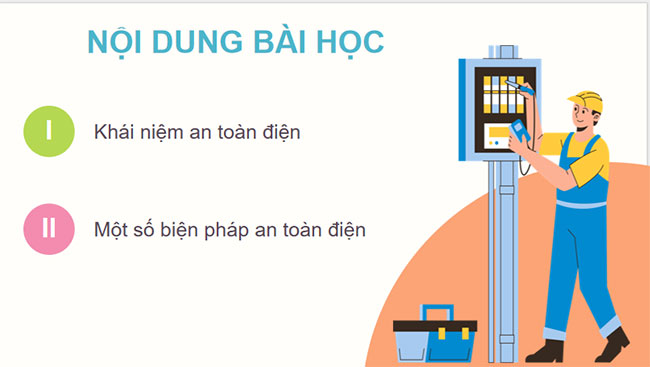 NỘI DUNG BÀI HỌC

I Khái niệm an toàn điện

II Một số biện pháp an toàn điện